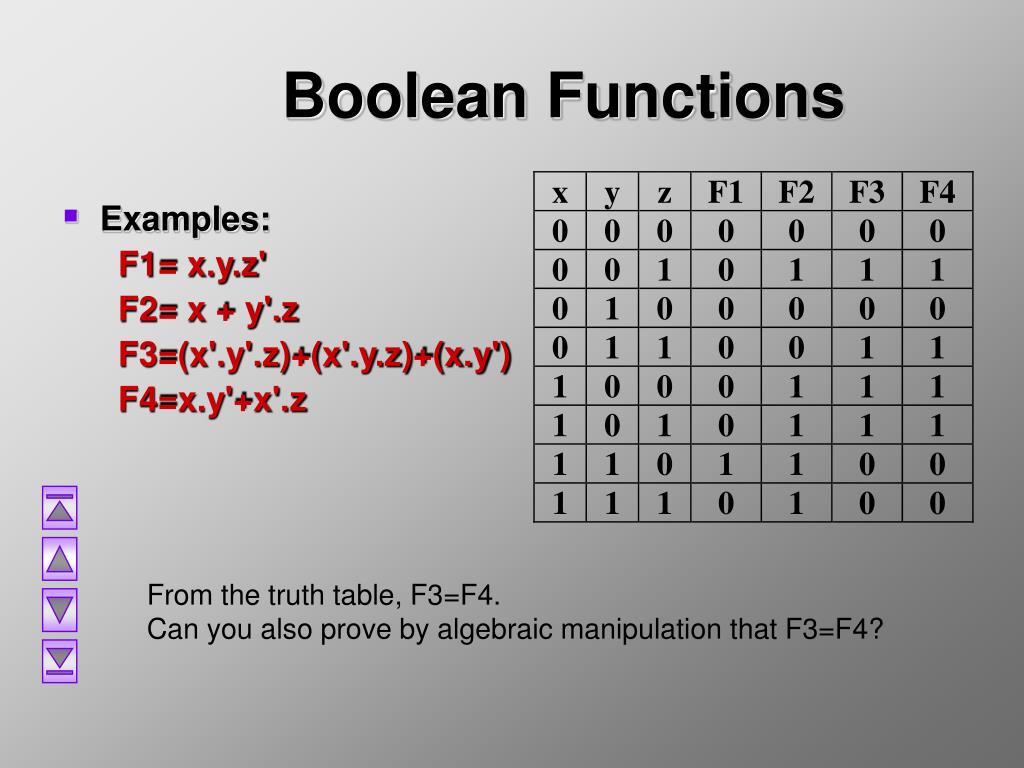 Boolean Functions

Examples:
F1= x.y.z'
F2= x + y'.z
F3=(x'.y'.z)+(x'.y.z)+(x.y')
F4=x.y'+x'.z

| x | y | z | F1 | F2 | F3 | F4 |
|---|---|---|---|---|---|---|
| 0 | 0 | 0 | 0 | 0 | 0 | 0 |
| 0 | 0 | 1 | 0 | 1 | 1 | 1 |
| 0 | 1 | 0 | 0 | 0 | 0 | 0 |
| 0 | 1 | 1 | 0 | 0 | 1 | 1 |
| 1 | 0 | 0 | 0 | 1 | 1 | 1 |
| 1 | 0 | 1 | 0 | 1 | 1 | 1 |
| 1 | 1 | 0 | 1 | 1 | 0 | 0 |
| 1 | 1 | 1 | 0 | 1 | 0 | 0 |

From the truth table, F3=F4.
Can you also prove by algebraic manipulation that F3=F4?